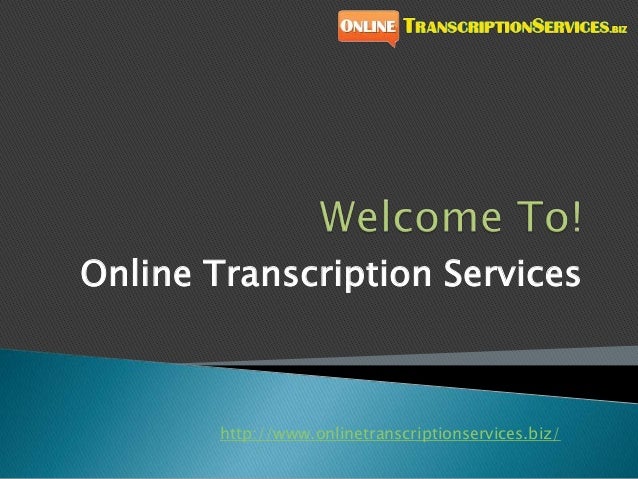 ONLINE TRANSCRIPTIONSERVICES.BIZ

Welcome To!

Online Transcription Services

http://www.onlinetranscriptionservices.biz/